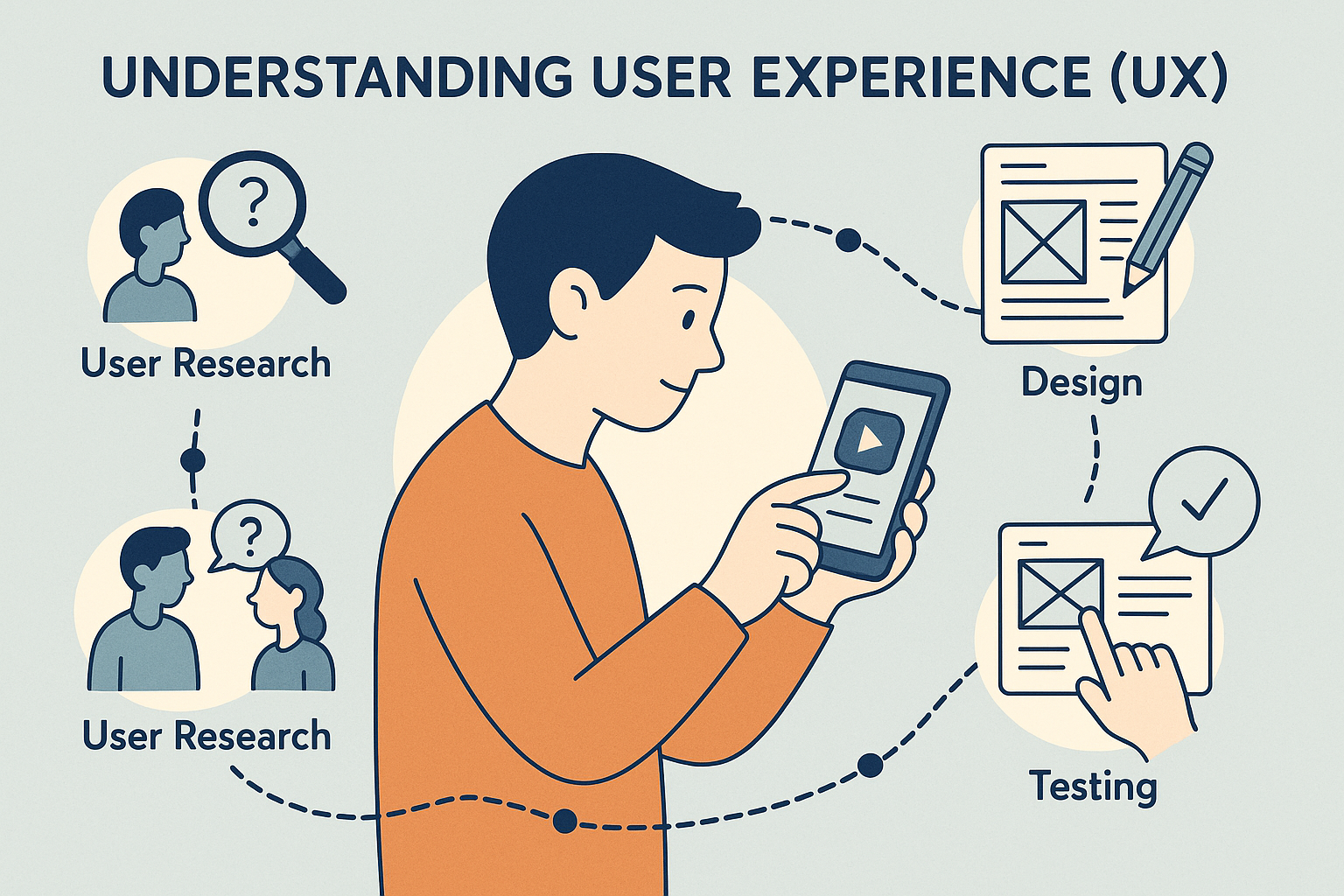 UNDERSTANDING USER EXPERIENCE (UX)

?

User Research

?

User Research

Design

Testing